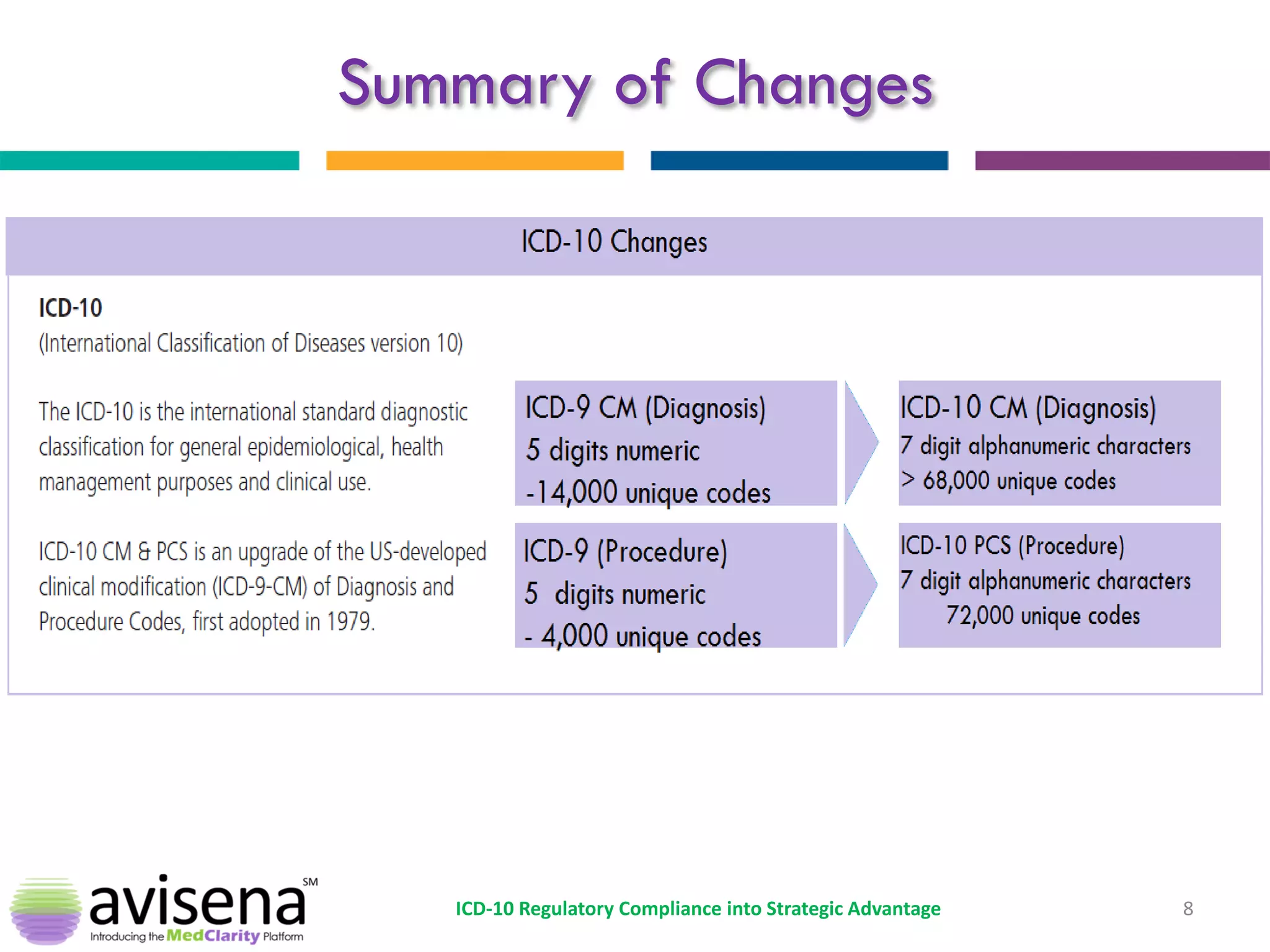 Summary of Changes

ICD-10 Changes

ICD-10
(International Classification of Diseases version 10)

The ICD-10 is the international standard diagnostic classification for general epidemiological, health management purposes and clinical use.

ICD-10 CM & PCS is an upgrade of the US-developed clinical modification (ICD-9-CM) of Diagnosis and Procedure Codes, first adopted in 1979.

ICD-9 CM (Diagnosis)
5 digits numeric
-14,000 unique codes

ICD-10 CM (Diagnosis)
7 digit alphanumeric characters
> 68,000 unique codes

ICD-9 (Procedure)
5 digits numeric
- 4,000 unique codes

ICD-10 PCS (Procedure)
7 digit alphanumeric characters
72,000 unique codes

avisena SM
Introducing the MedClarity Platform

ICD-10 Regulatory Compliance into Strategic Advantage

8